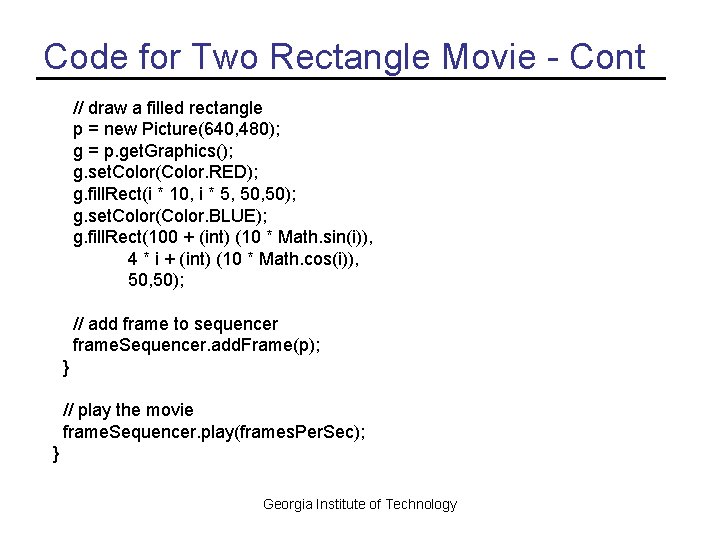 Code for Two Rectangle Movie - Cont

// draw a filled rectangle
p = new Picture(640,480);
g = p.getGraphics();
g.setColor(Color.RED);
g.fillRect(i * 10, i * 5, 50,50);
g.setColor(Color.BLUE);
g.fillRect(100 + (int) (10 * Math.sin(i)),
4 * i + (int) (10 * Math.cos(i)),
50,50);

// add frame to sequencer
frameSequencer.addFrame(p);
}

// play the movie
frameSequencer.play(framesPerSec);
}

Georgia Institute of Technology